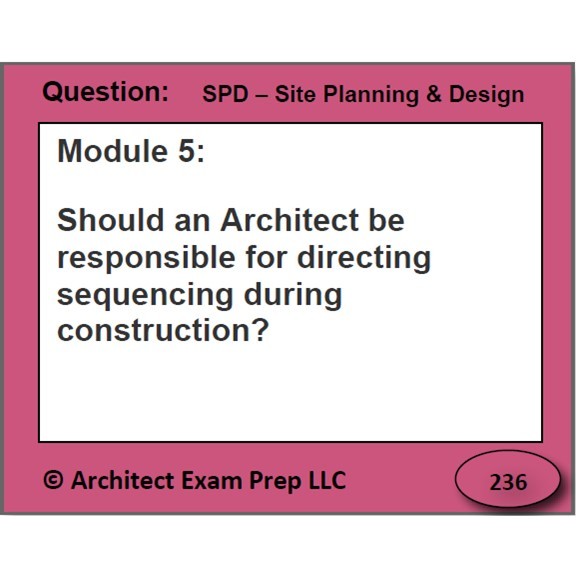 Question: SPD – Site Planning & Design

Module 5:

Should an Architect be responsible for directing sequencing during construction?

© Architect Exam Prep LLC

236